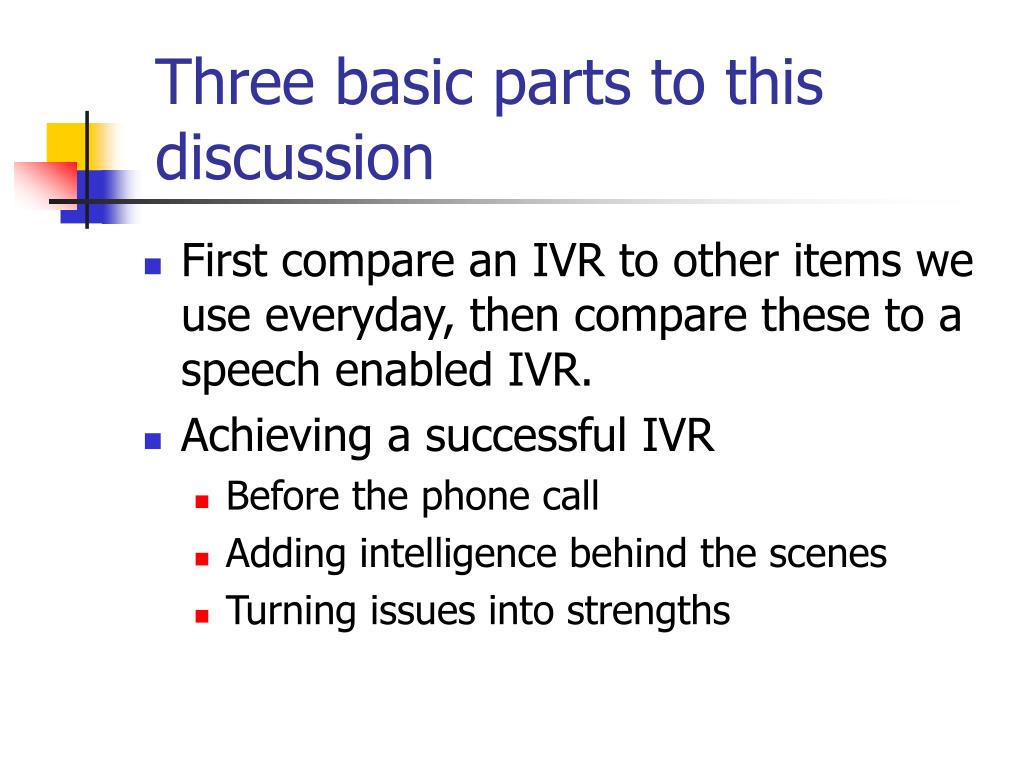 Three basic parts to this discussion

- First compare an IVR to other items we use everyday, then compare these to a speech enabled IVR.
- Achieving a successful IVR
  - Before the phone call
  - Adding intelligence behind the scenes
  - Turning issues into strengths